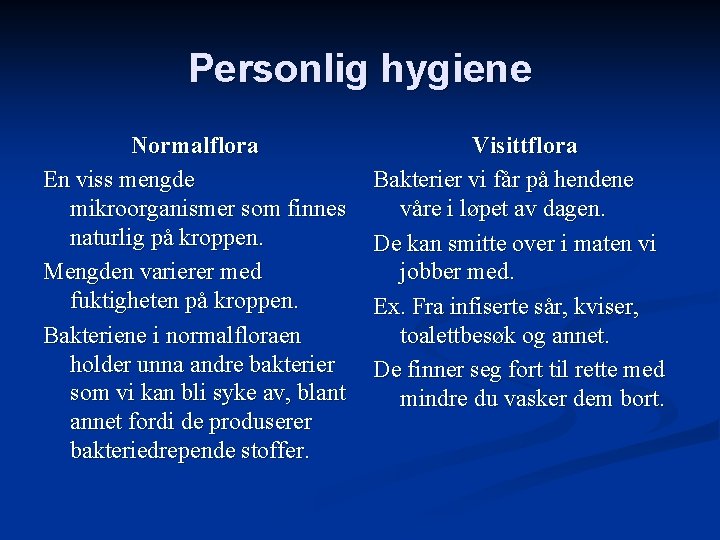 Personlig hygiene

Normalflora

En viss mengde mikroorganismer som finnes naturlig på kroppen.

Mengden varierer med fuktigheten på kroppen.

Bakteriene i normalfloraen holder unna andre bakterier som vi kan bli syke av, blant annet fordi de produserer bakteriedrepende stoffer.

Visittflora

Bakterier vi får på hendene våre i løpet av dagen.

De kan smitte over i maten vi jobber med.

Ex. Fra infiserte sår, kviser, toalettbesøk og annet.

De finner seg fort til rette med mindre du vasker dem bort.